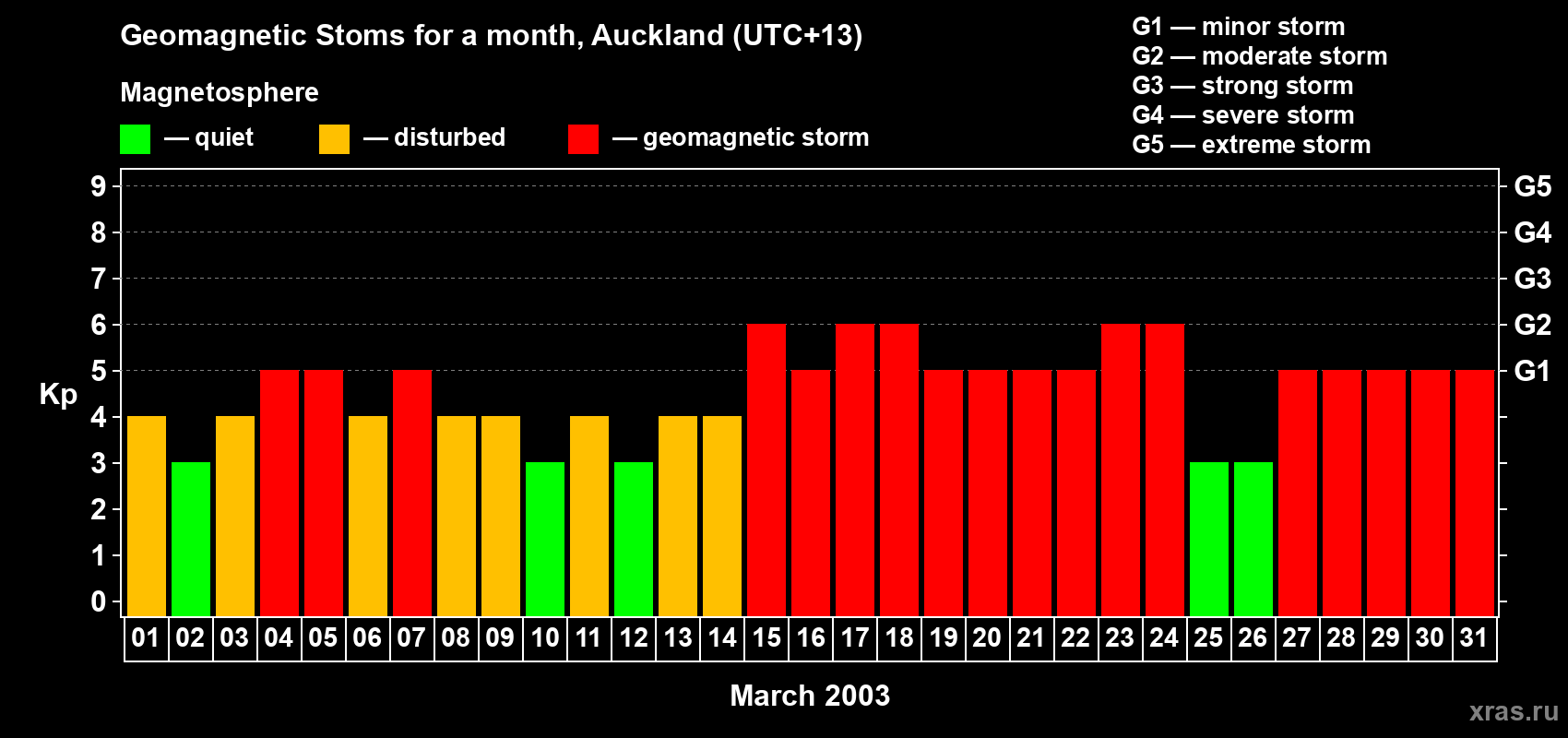 Geomagnetic Stoms for a month, Auckland (UTC+13)

Magnetosphere

— quiet — disturbed — geomagnetic storm

G1 — minor storm
G2 — moderate storm
G3 — strong storm
G4 — severe storm
G5 — extreme storm

Kp

9
8
7
6
5
4
3
2
1
0

G5
G4
G3
G2
G1

01 02 03 04 05 06 07 08 09 10 11 12 13 14 15 16 17 18 19 20 21 22 23 24 25 26 27 28 29 30 31

March 2003

xras.ru